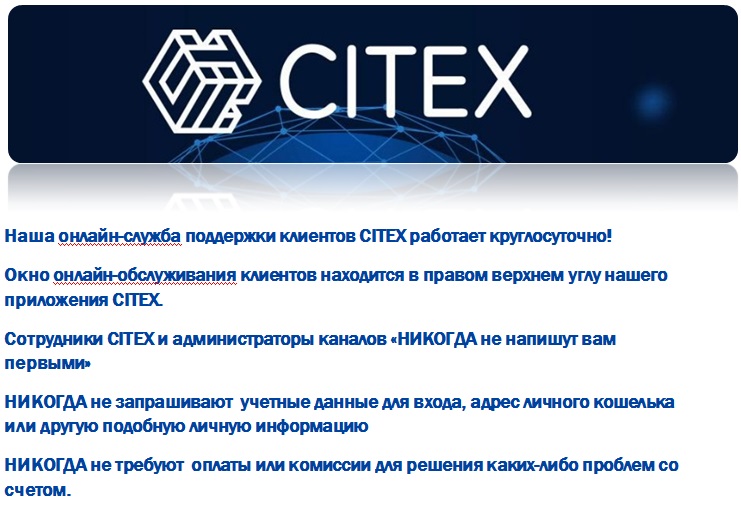 CITEX

Наша онлайн-служба поддержки клиентов CITEX работает круглосуточно!

Окно онлайн-обслуживания клиентов находится в правом верхнем углу нашего приложения CITEX.

Сотрудники CITEX и администраторы каналов «НИКОГДА не напишут вам первыми»

НИКОГДА не запрашивают учетные данные для входа, адрес личного кошелька или другую подобную личную информацию

НИКОГДА не требуют оплаты или комиссии для решения каких-либо проблем со счетом.